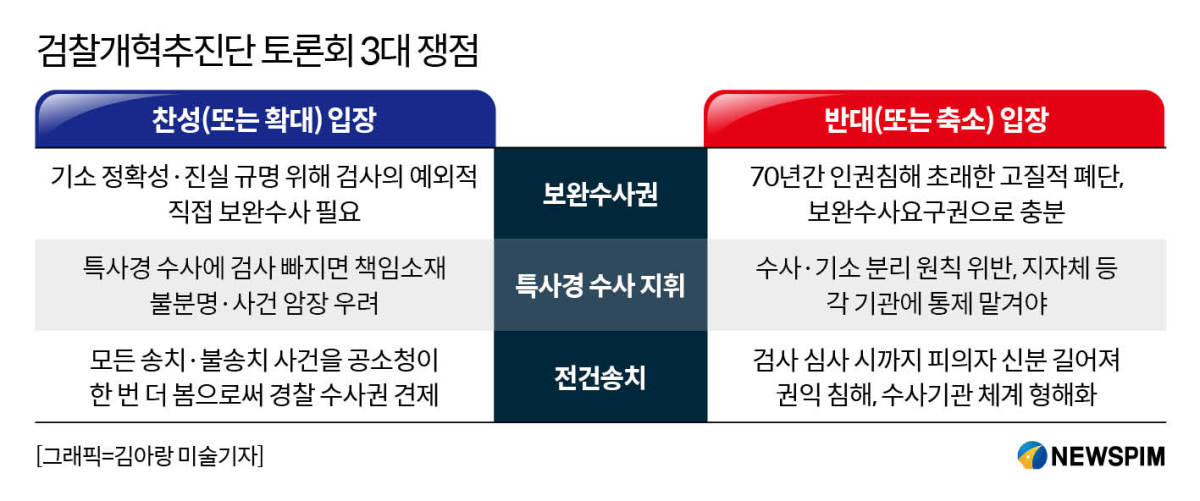 검찰개혁추진단 토론회 3대 쟁점

| 찬성(또는 확대) 입장 | | 반대(또는 축소) 입장 |
|---|---|---|
| 기소 정확성·진실 규명 위해 검사의 예외적 직접 보완수사 필요 | 보완수사권 | 70년간 인권침해 초래한 고질적 폐단, 보완수사요구권으로 충분 |
| 특사경 수사에 검사 빠지면 책임소재 불분명·사건 암장 우려 | 특사경 수사 지휘 | 수사·기소 분리 원칙 위반, 지자체 등 각 기관에 통제 맡겨야 |
| 모든 송치·불송치 사건을 공소청이 한 번 더 봄으로써 경찰 수사권 견제 | 전건송치 | 검사 심사 시까지 피의자 신분 길어져 권익 침해, 수사기관 체계 형해화 |

[그래픽=김아랑 미술기자]

NEWSPIM